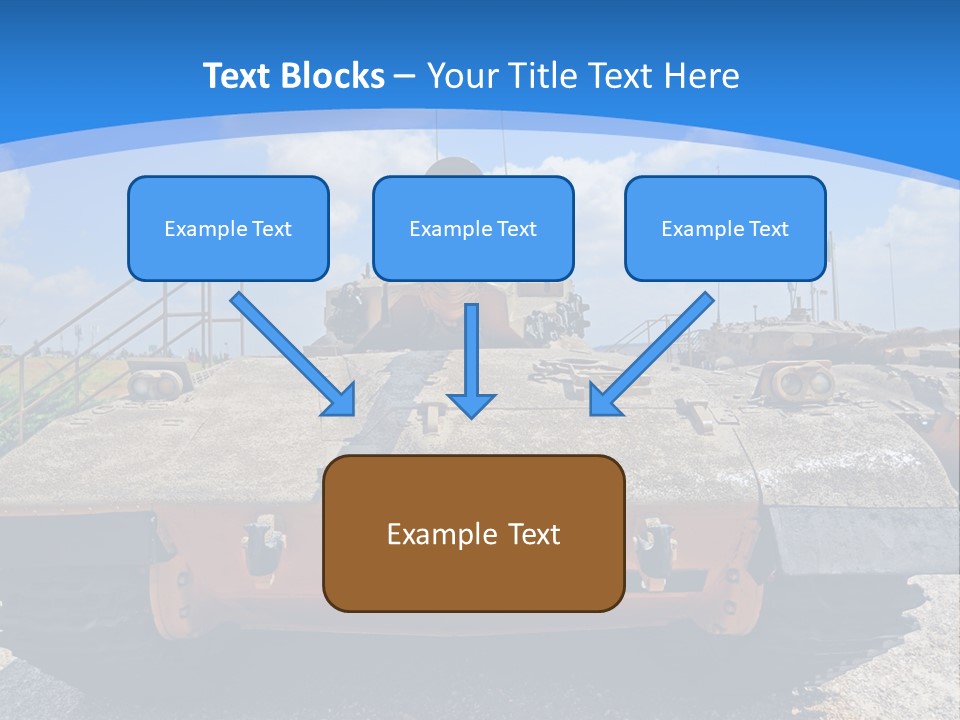 Text Blocks – Your Title Text Here

Example Text

Example Text

Example Text

Example Text